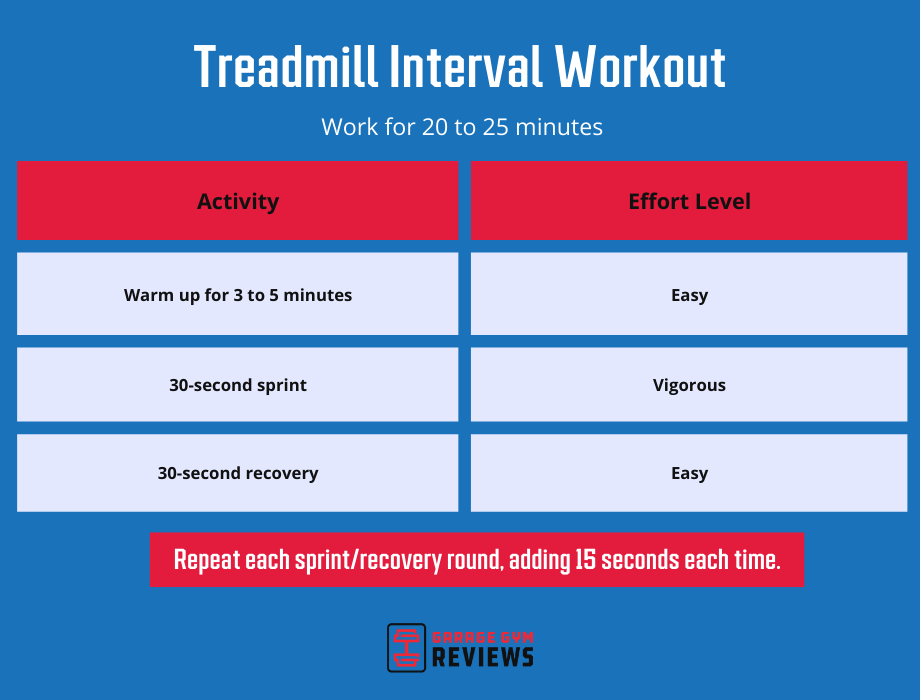 Treadmill Interval Workout

Work for 20 to 25 minutes

| Activity | Effort Level |
|---|---|
| Warm up for 3 to 5 minutes | Easy |
| 30-second sprint | Vigorous |
| 30-second recovery | Easy |

Repeat each sprint/recovery round, adding 15 seconds each time.

GARAGE GYM REVIEWS